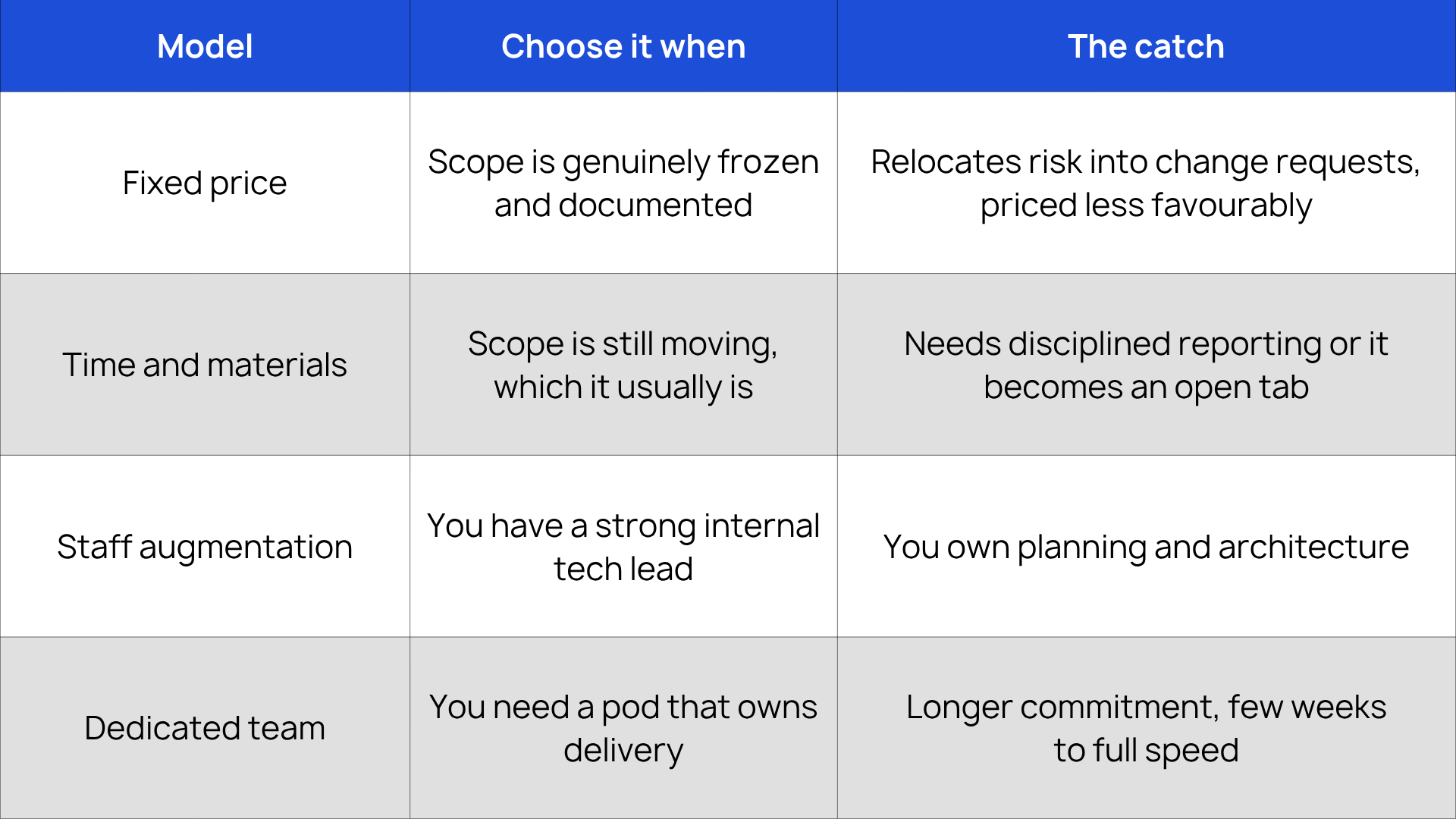 | Model | Choose it when | The catch |
|---|---|---|
| Fixed price | Scope is genuinely frozen and documented | Relocates risk into change requests, priced less favourably |
| Time and materials | Scope is still moving, which it usually is | Needs disciplined reporting or it becomes an open tab |
| Staff augmentation | You have a strong internal tech lead | You own planning and architecture |
| Dedicated team | You need a pod that owns delivery | Longer commitment, few weeks to full speed |